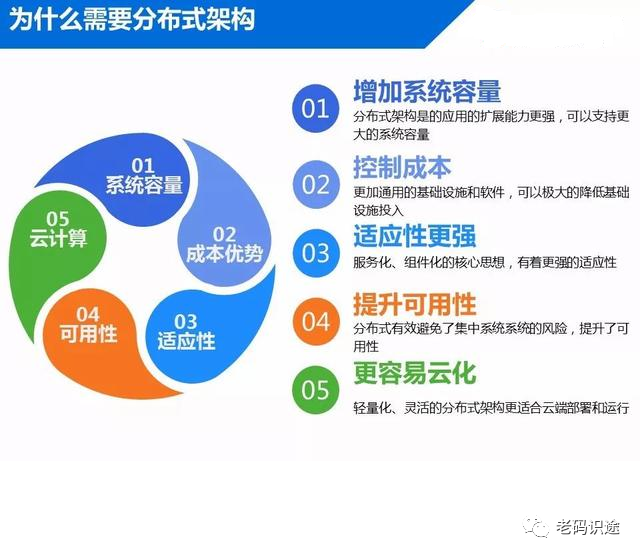 为什么需要分布式架构

01
系统容量

02
成本优势

03
适应性

04
可用性

05
云计算

01 增加系统容量
分布式架构是的应用的扩展能力更强，可以支持更大的系统容量

02 控制成本
更加通用的基础设施和软件，可以极大的降低基础设施投入

03 适应性更强
服务化、组件化的核心思想，有着更强的适应性

04 提升可用性
分布式有效避免了集中系统系统的风险，提升了可用性

05 更容易云化
轻量化、灵活的分布式架构更适合云端部署和运行

老码识途